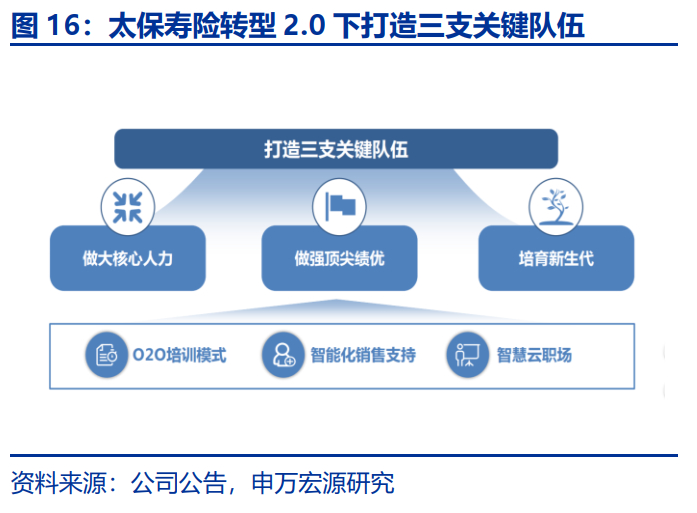 图 16：太保寿险转型 2.0 下打造三支关键队伍

打造三支关键队伍

做大核心人力

做强顶尖绩优

培育新生代

O2O培训模式

智能化销售支持

智慧云职场

资料来源：公司公告，申万宏源研究